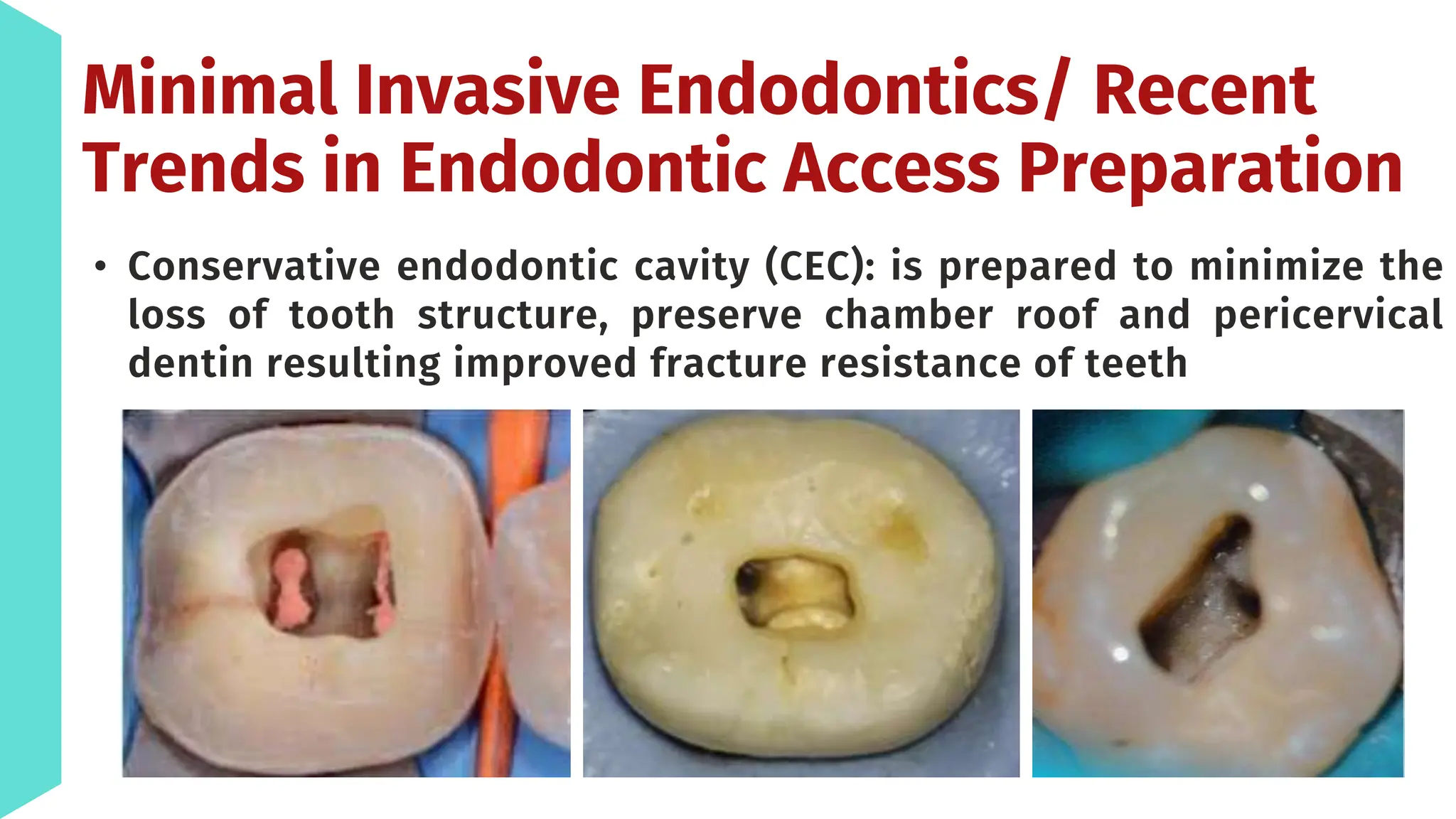 Minimal Invasive Endodontics/ Recent Trends in Endodontic Access Preparation

• Conservative endodontic cavity (CEC): is prepared to minimize the loss of tooth structure, preserve chamber roof and pericervical dentin resulting improved fracture resistance of teeth